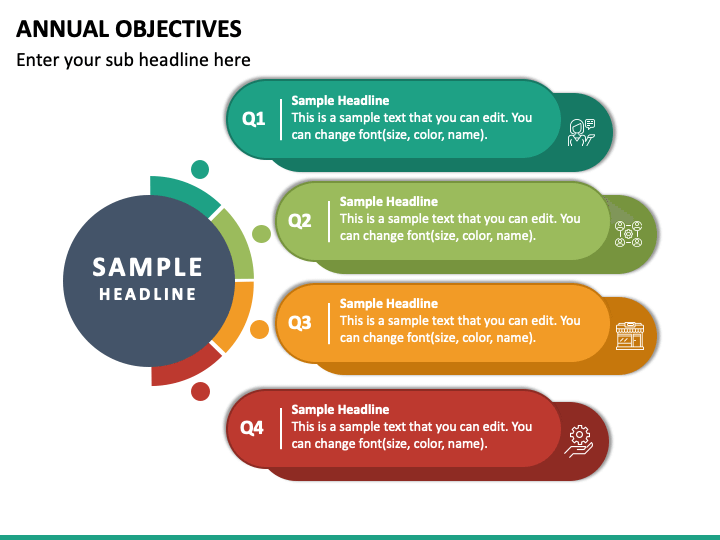 ANNUAL OBJECTIVES

Enter your sub headline here

SAMPLE
HEADLINE

Q1
Sample Headline
This is a sample text that you can edit. You can change font(size, color, name).

Q2
Sample Headline
This is a sample text that you can edit. You can change font(size, color, name).

Q3
Sample Headline
This is a sample text that you can edit. You can change font(size, color, name).

Q4
Sample Headline
This is a sample text that you can edit. You can change font(size, color, name).